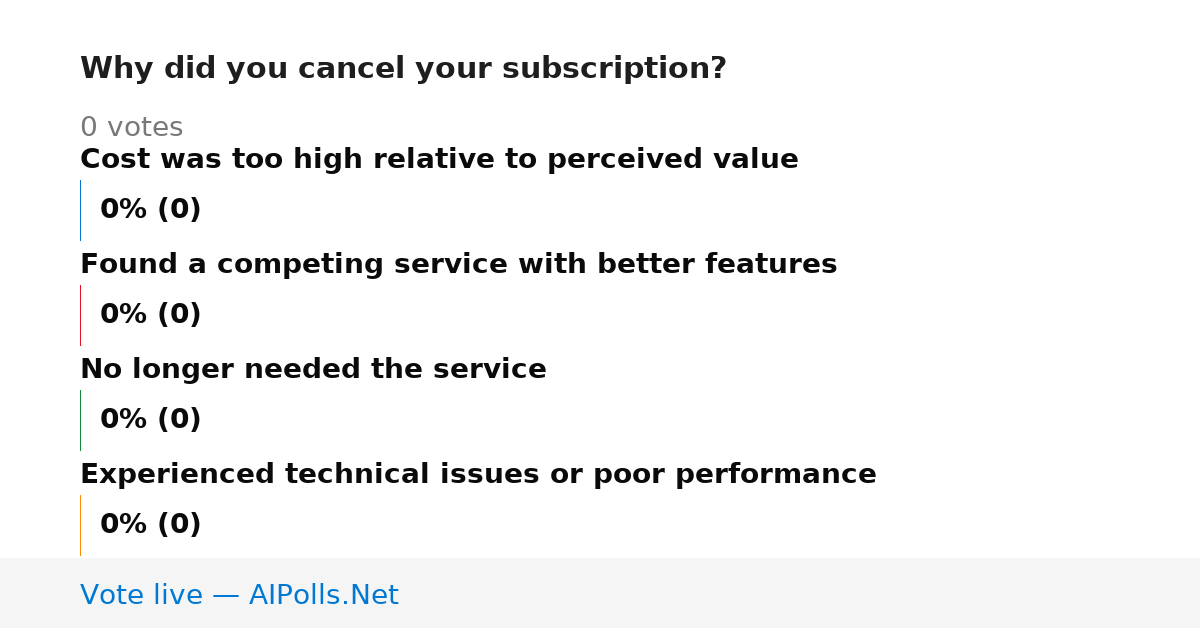 Why did you cancel your subscription?

0 votes

Cost was too high relative to perceived value

0% (0)

Found a competing service with better features

0% (0)

No longer needed the service

0% (0)

Experienced technical issues or poor performance

0% (0)

Vote live — AIPolls.Net